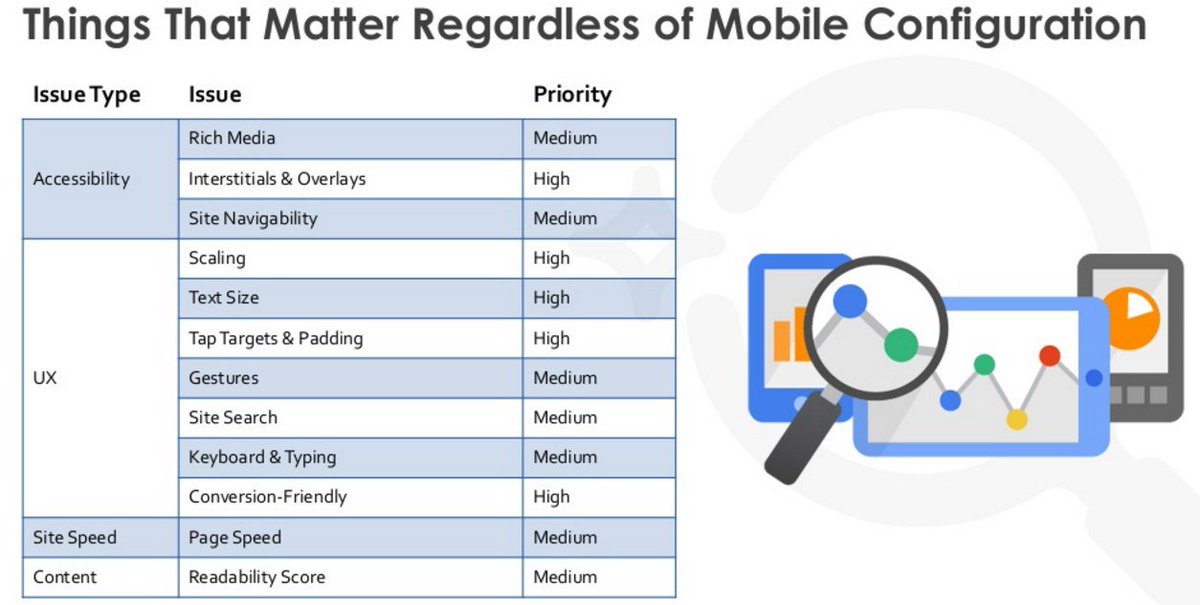 Things That Matter Regardless of Mobile Configuration

| Issue Type | Issue | Priority |
|---|---|---|
| Accessibility | Rich Media | Medium |
| | Interstitials & Overlays | High |
| | Site Navigability | Medium |
| UX | Scaling | High |
| | Text Size | High |
| | Tap Targets & Padding | High |
| | Gestures | Medium |
| | Site Search | Medium |
| | Keyboard & Typing | Medium |
| | Conversion-Friendly | High |
| Site Speed | Page Speed | Medium |
| Content | Readability Score | Medium |